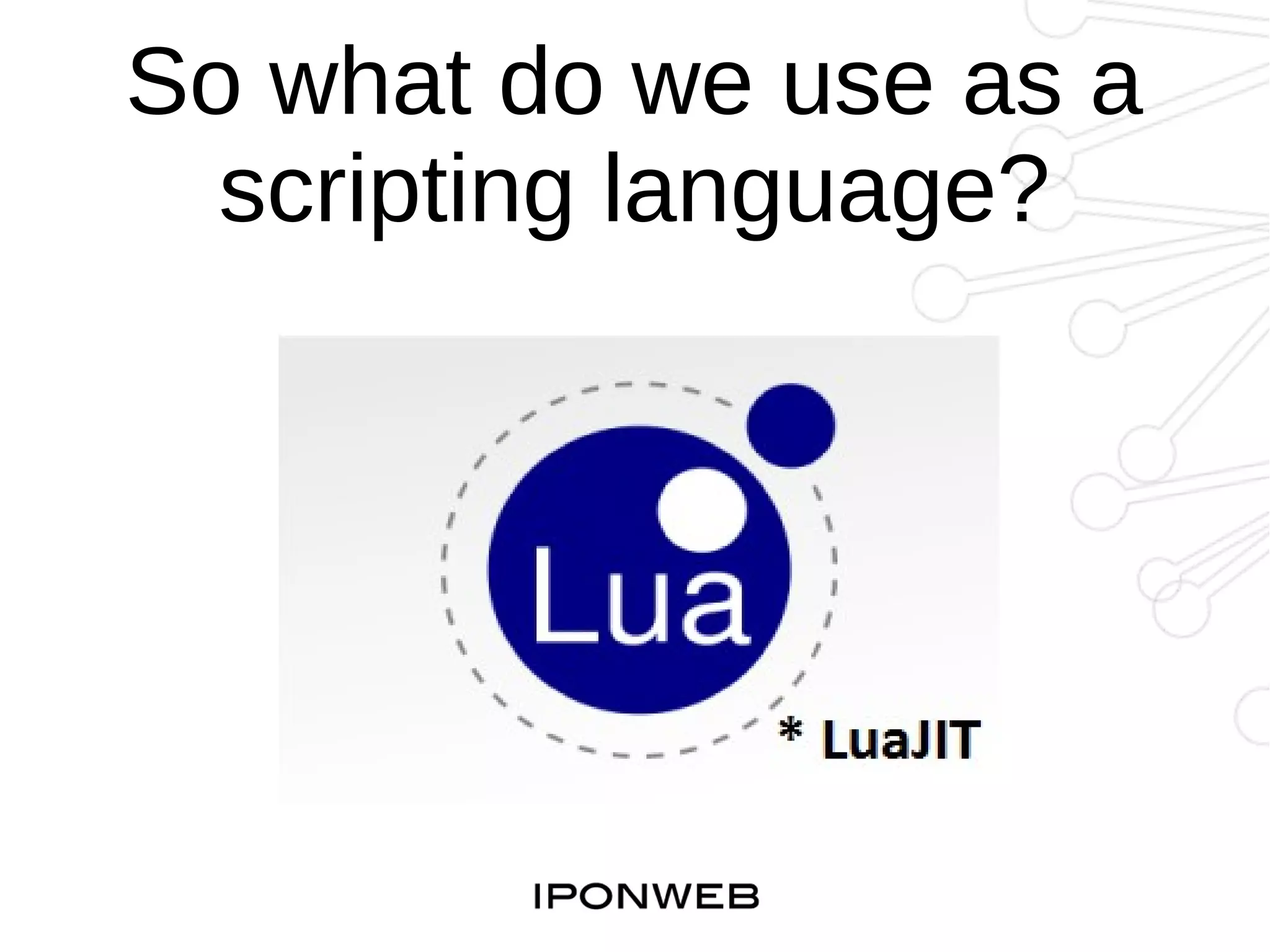 So what do we use as a scripting language?

Lua

* LuaJIT

IPONWEB